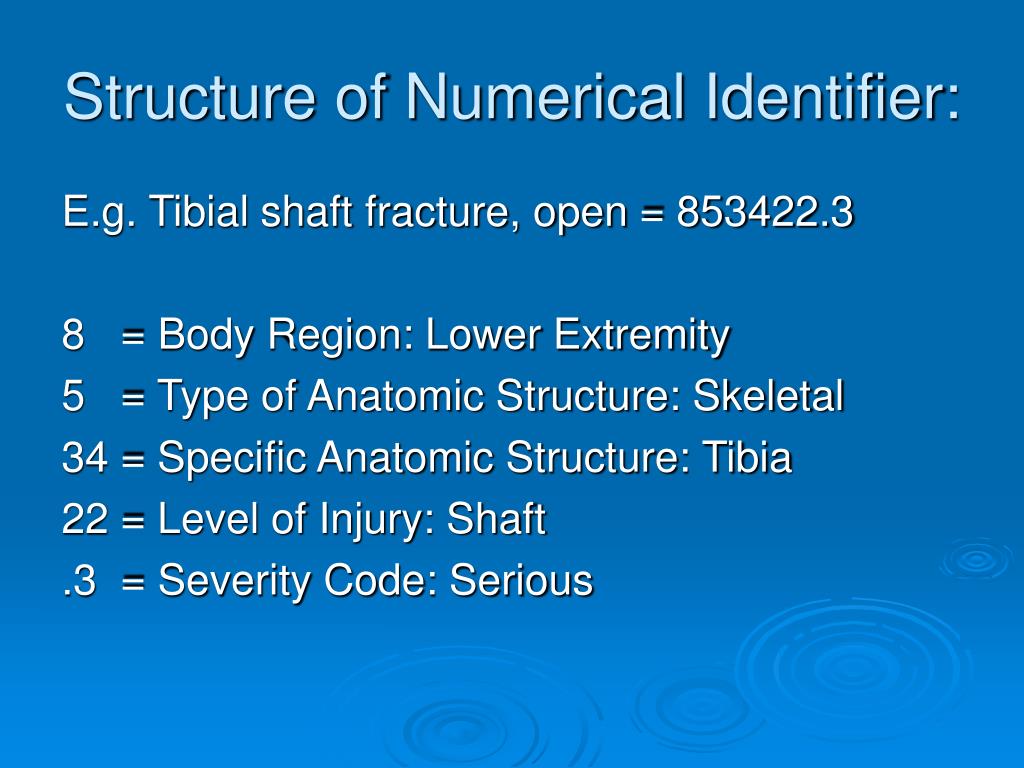 Structure of Numerical Identifier:

E.g. Tibial shaft fracture, open = 853422.3

8 = Body Region: Lower Extremity
5 = Type of Anatomic Structure: Skeletal
34 = Specific Anatomic Structure: Tibia
22 = Level of Injury: Shaft
.3 = Severity Code: Serious